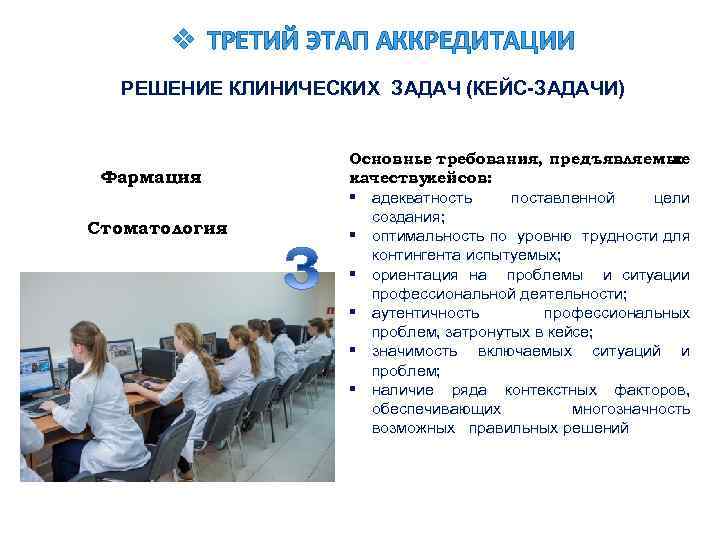 ❖ ТРЕТИЙ ЭТАП АККРЕДИТАЦИИ

РЕШЕНИЕ КЛИНИЧЕСКИХ ЗАДАЧ (КЕЙС-ЗАДАЧИ)

Фармация

Стоматология

3

Основные требования, предъявляемые качествукейсов:
▪ адекватность поставленной цели создания;
▪ оптимальность по уровню трудности для контингента испытуемых;
▪ ориентация на проблемы и ситуации профессиональной деятельности;
▪ аутентичность профессиональных проблем, затронутых в кейсе;
▪ значимость включаемых ситуаций и проблем;
▪ наличие ряда контекстных факторов, обеспечивающих многозначность возможных правильных решений